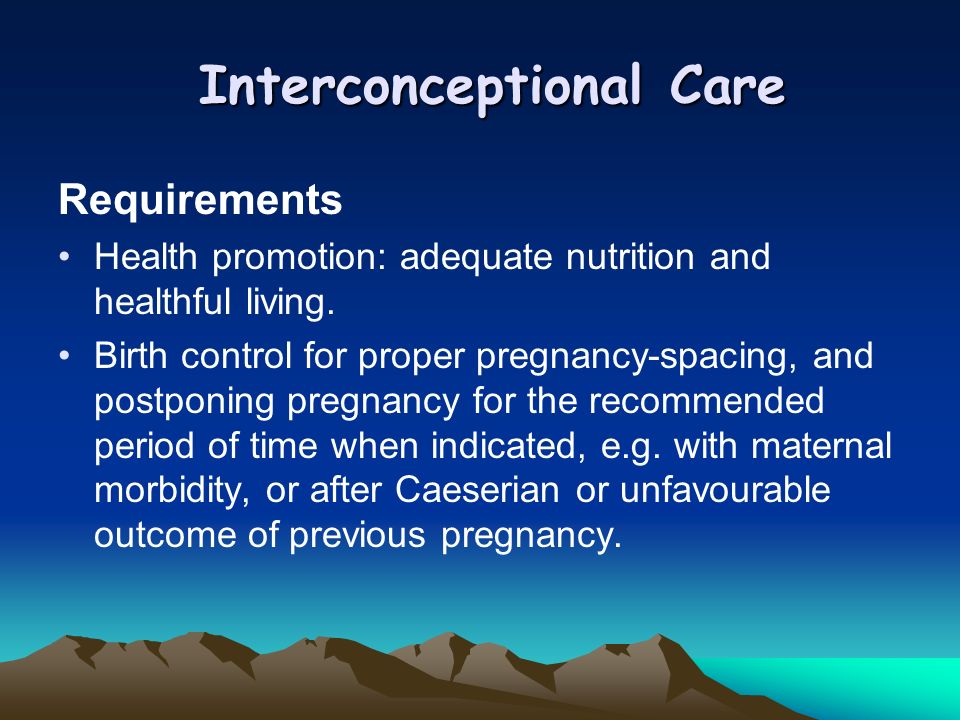 Interconceptional Care

Requirements

• Health promotion: adequate nutrition and healthful living.

• Birth control for proper pregnancy-spacing, and postponing pregnancy for the recommended period of time when indicated, e.g. with maternal morbidity, or after Caeserian or unfavourable outcome of previous pregnancy.